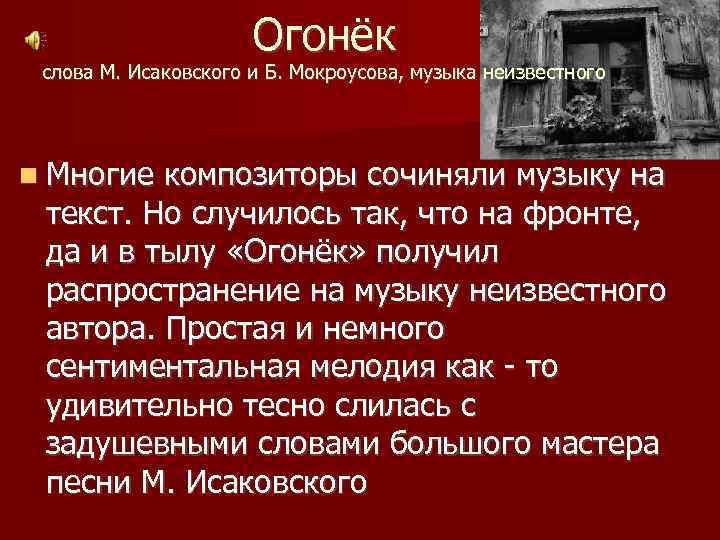 Огонёк

слова М. Исаковского и Б. Мокроусова, музыка неизвестного

Многие композиторы сочиняли музыку на текст. Но случилось так, что на фронте, да и в тылу «Огонёк» получил распространение на музыку неизвестного автора. Простая и немного сентиментальная мелодия как - то удивительно тесно слилась с задушевными словами большого мастера песни М. Исаковского